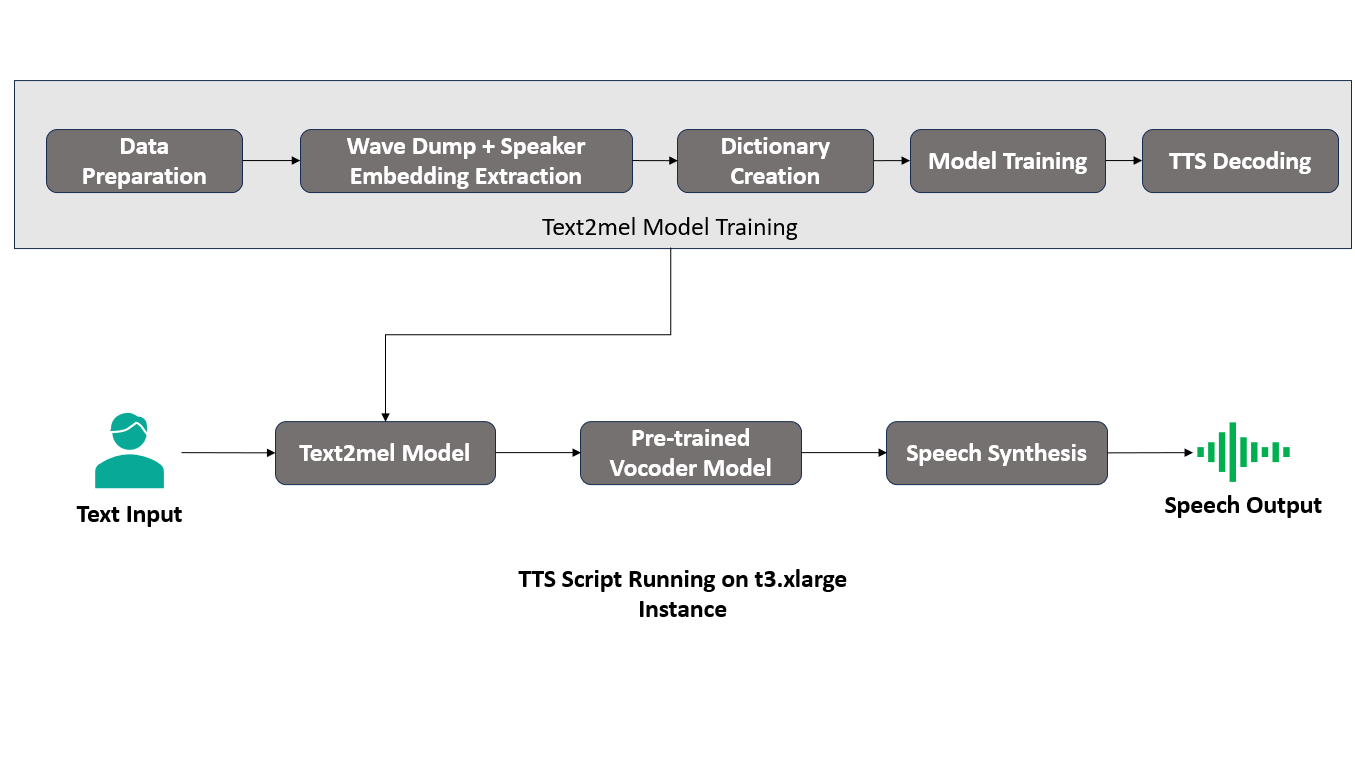 Data Preparation

Wave Dump + Speaker Embedding Extraction

Dictionary Creation

Model Training

TTS Decoding

Text2mel Model Training

Text Input

Text2mel Model

Pre-trained Vocoder Model

Speech Synthesis

Speech Output

TTS Script Running on t3.xlarge Instance